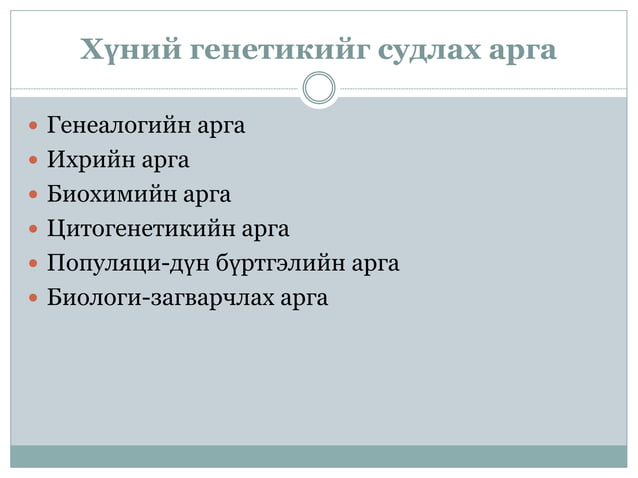 Хүний генетикийг судлах арга

- Генеалогийн арга
- Ихрийн арга
- Биохимийн арга
- Цитогенетикийн арга
- Популяци-дүн бүртгэлийн арга
- Биологи-загварчлах арга